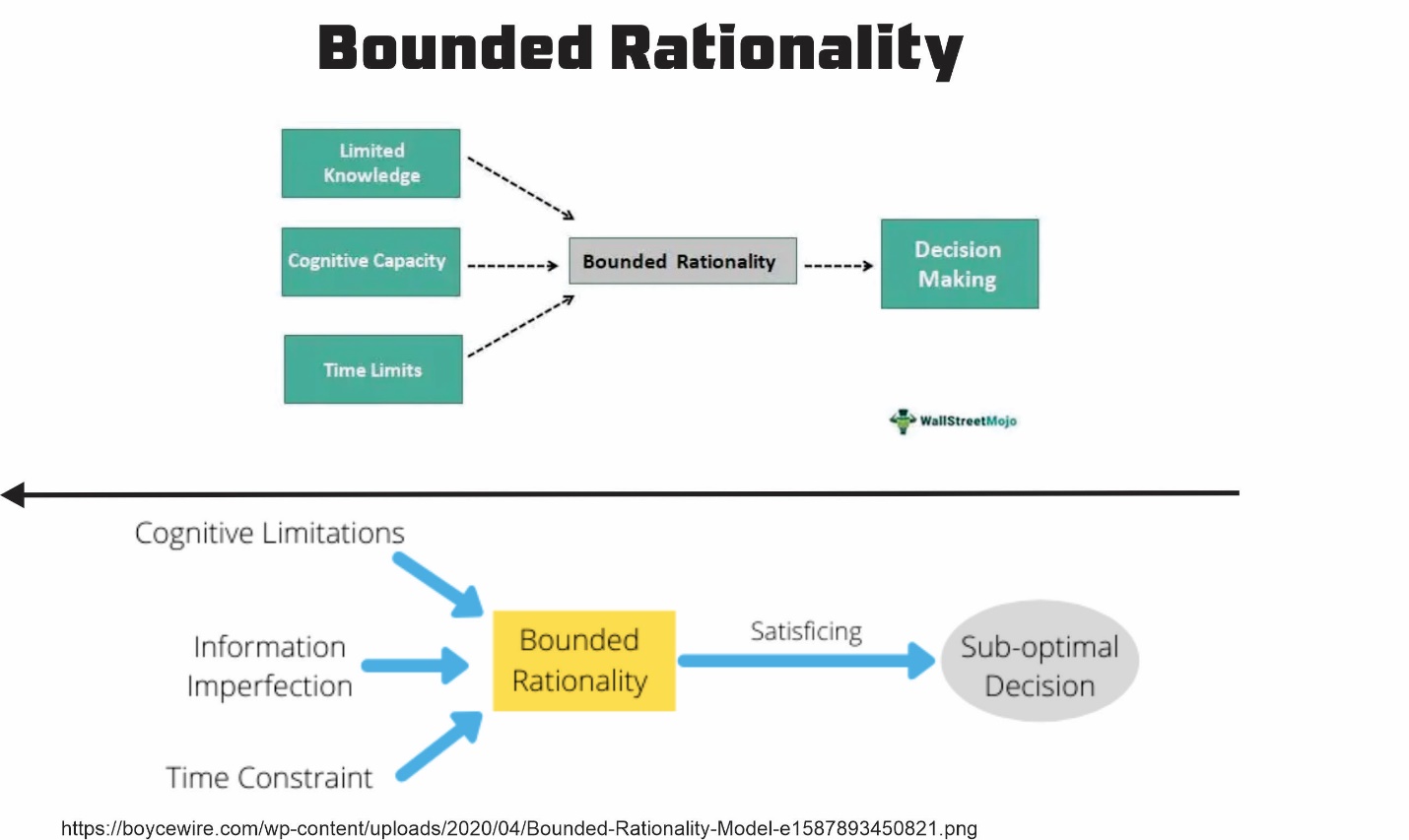 Bounded Rationality

Limited Knowledge

Cognitive Capacity

Time Limits

Bounded Rationality

Decision Making

WallStreetMojo

Cognitive Limitations

Information Imperfection

Time Constraint

Bounded Rationality

Satisficing

Sub-optimal Decision

https://boycewire.com/wp-content/uploads/2020/04/Bounded-Rationality-Model-e1587893450821.png